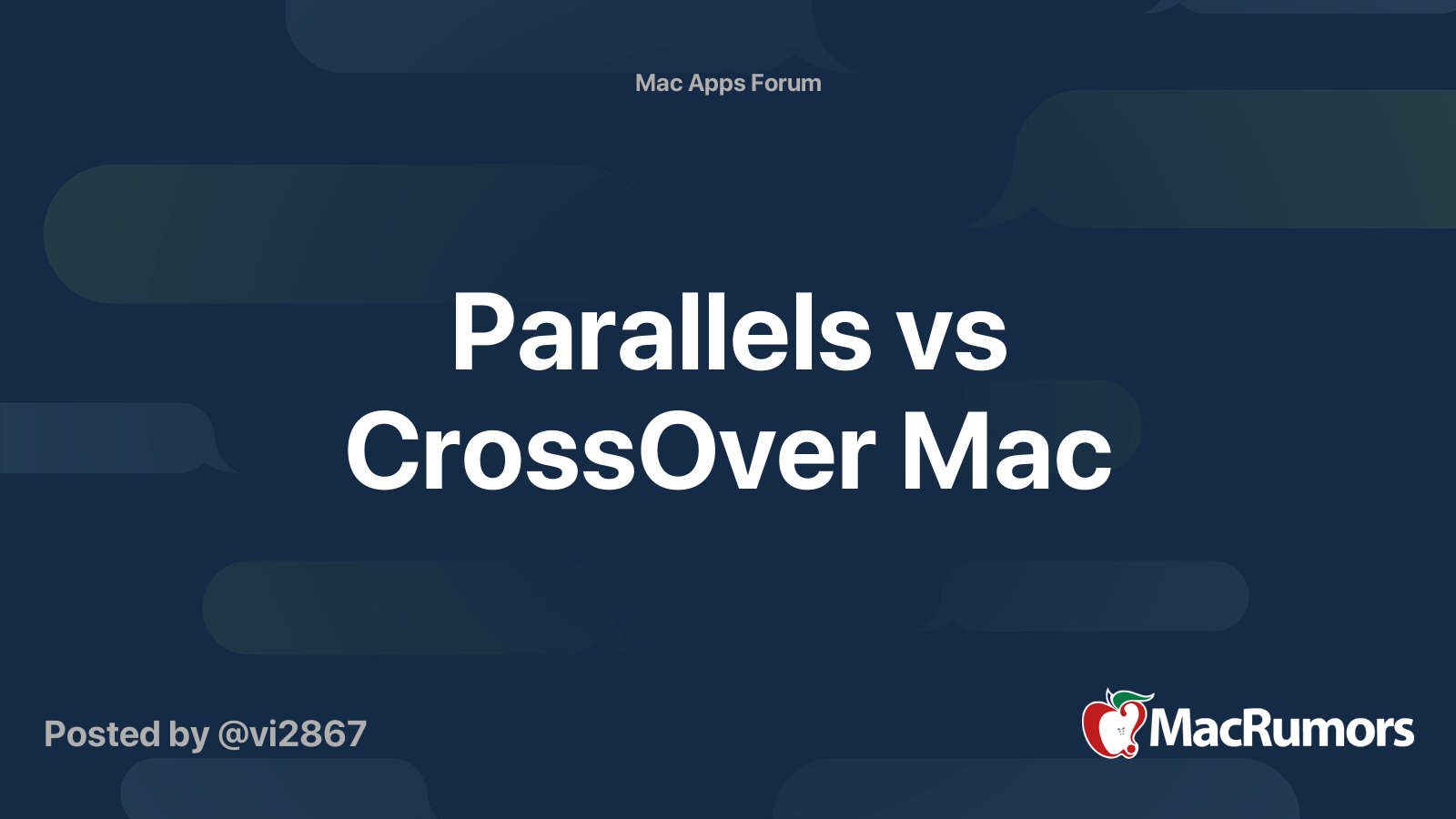 Mac Apps Forum

Parallels vs CrossOver Mac

Posted by @vi2867

MacRumors